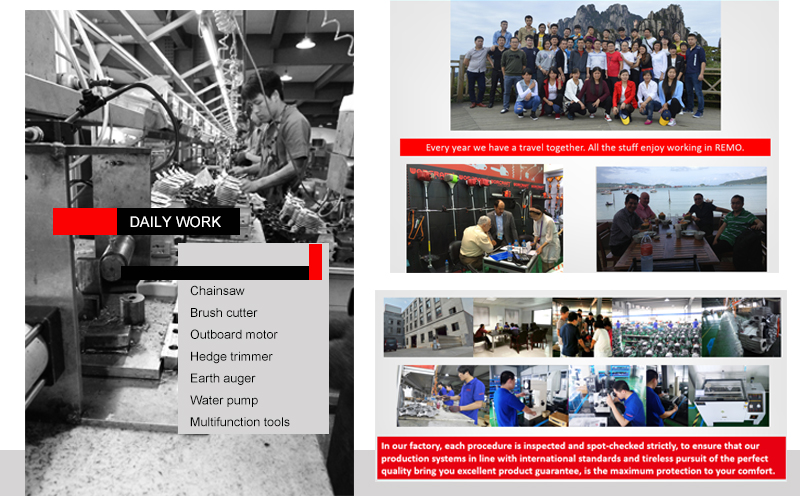 DAILY WORK

Chainsaw
Brush cutter
Outboard motor
Hedge trimmer
Earth auger
Water pump
Multifunction tools

Every year we have a travel together. All the stuff enjoy working in REMO.

In our factory, each procedure is inspected and spot-checked strictly, to ensure that our production systems in line with international standards and tireless pursuit of the perfect quality bring you excellent product guarantee, is the maximum protection to your comfort.